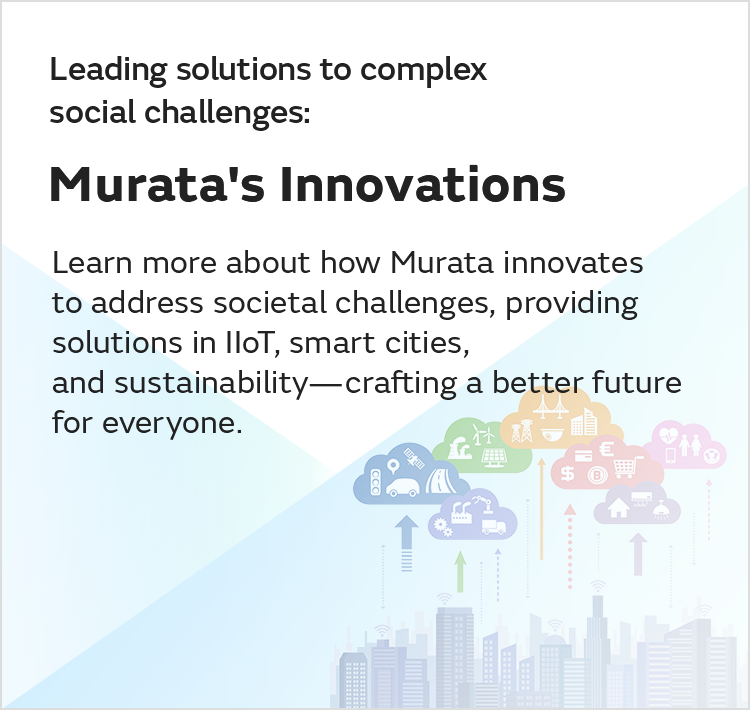 Leading solutions to complex social challenges:

Murata's Innovations

Learn more about how Murata innovates to address societal challenges, providing solutions in IIoT, smart cities, and sustainability—crafting a better future for everyone.